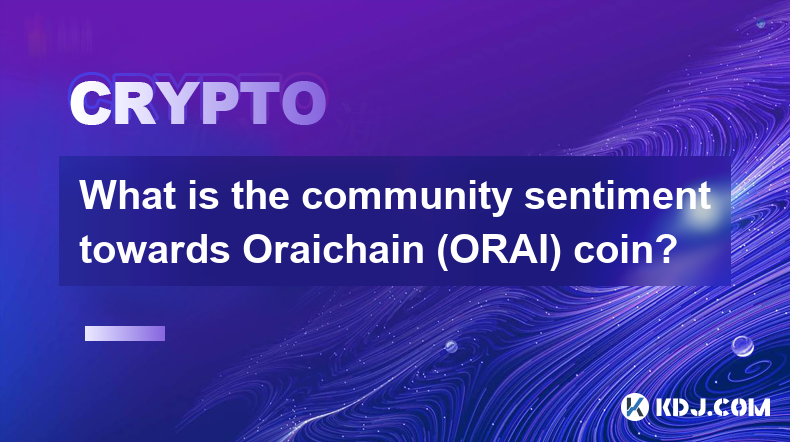 CRYPTO

What is the community sentiment towards Oraichain (ORAI) coin?

KDJ.COM